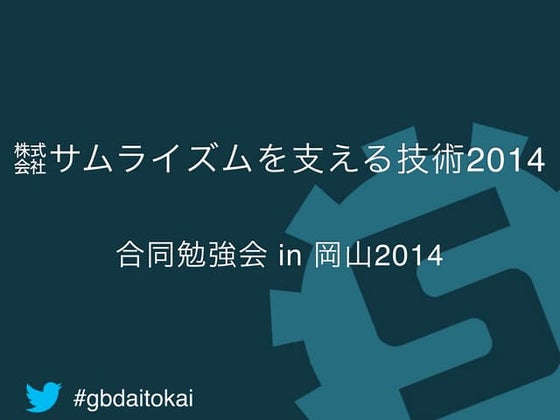 株式会社サムライズムを支える技術2014

合同勉強会 in 岡山2014

#gbdaitokai